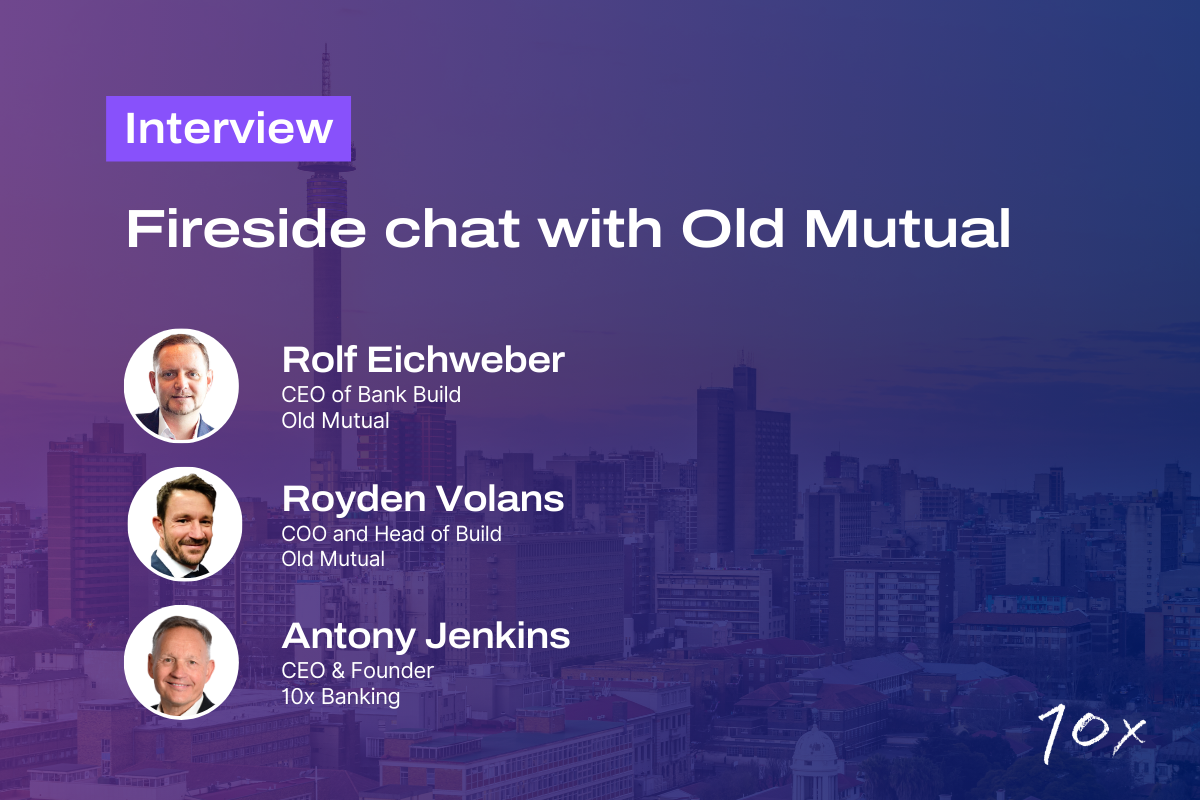 Interview

Fireside chat with Old Mutual

Rolf Eichweber
CEO of Bank Build
Old Mutual

Royden Volans
COO and Head of Build
Old Mutual

Antony Jenkins
CEO & Founder
10x Banking

10x